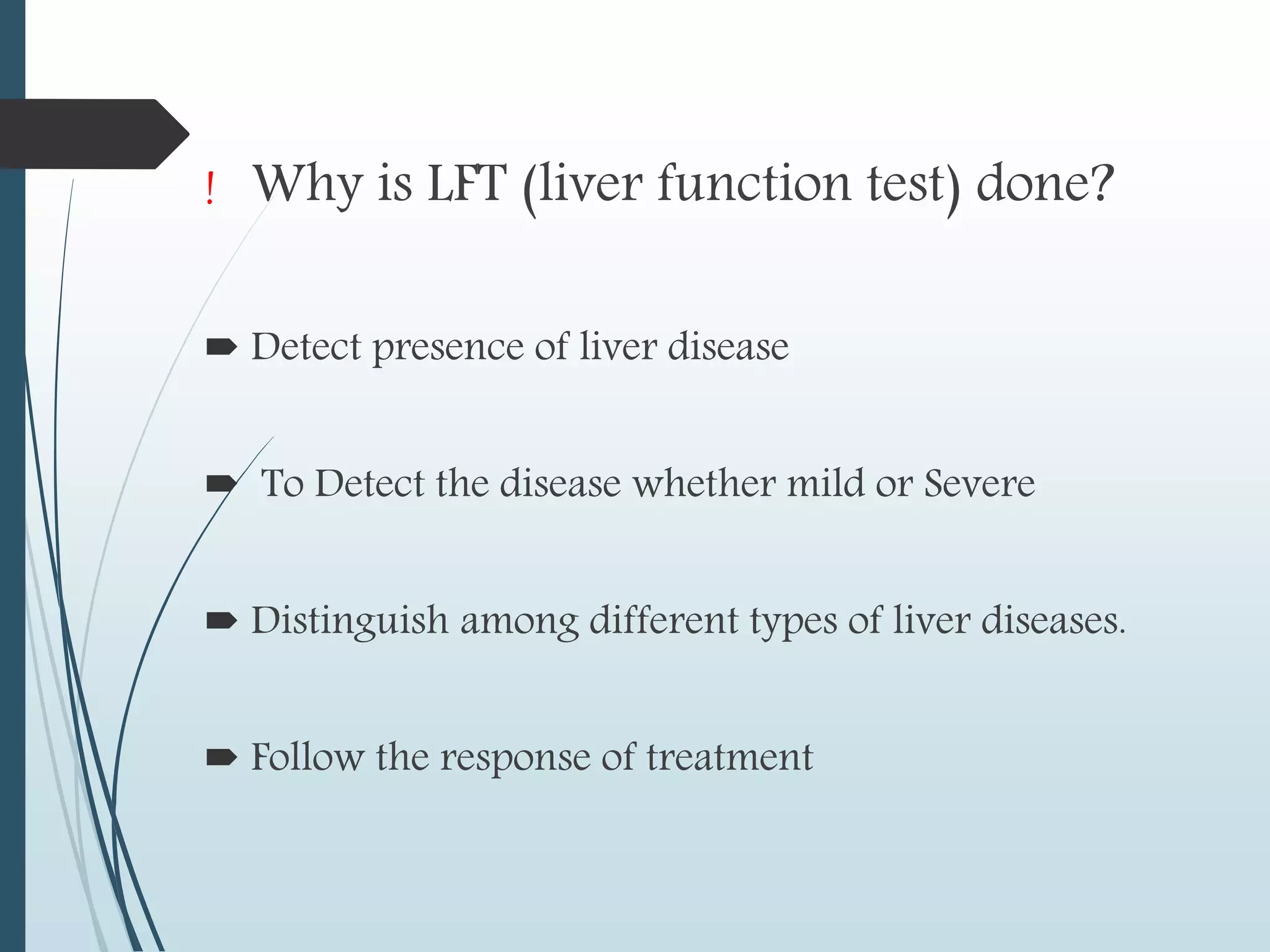 ! Why is LFT (liver function test) done?

Detect presence of liver disease

To Detect the disease whether mild or Severe

Distinguish among different types of liver diseases.

Follow the response of treatment